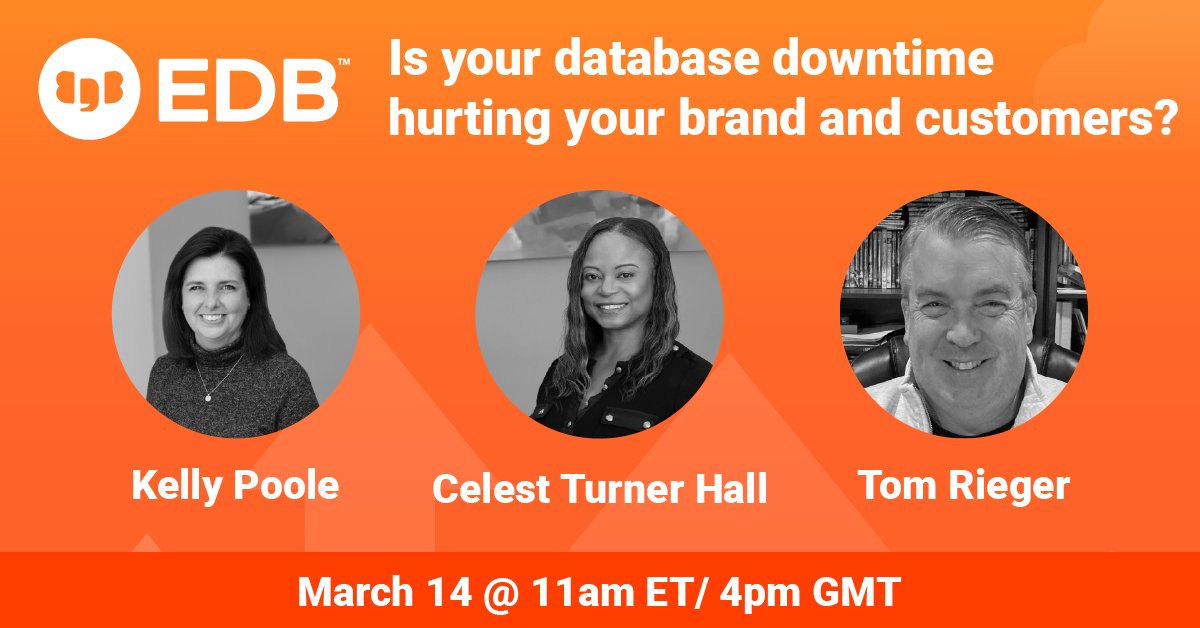 EDB™

Is your database downtime hurting your brand and customers?

Kelly Poole

Celest Turner Hall

Tom Rieger

March 14 @ 11am ET/ 4pm GMT